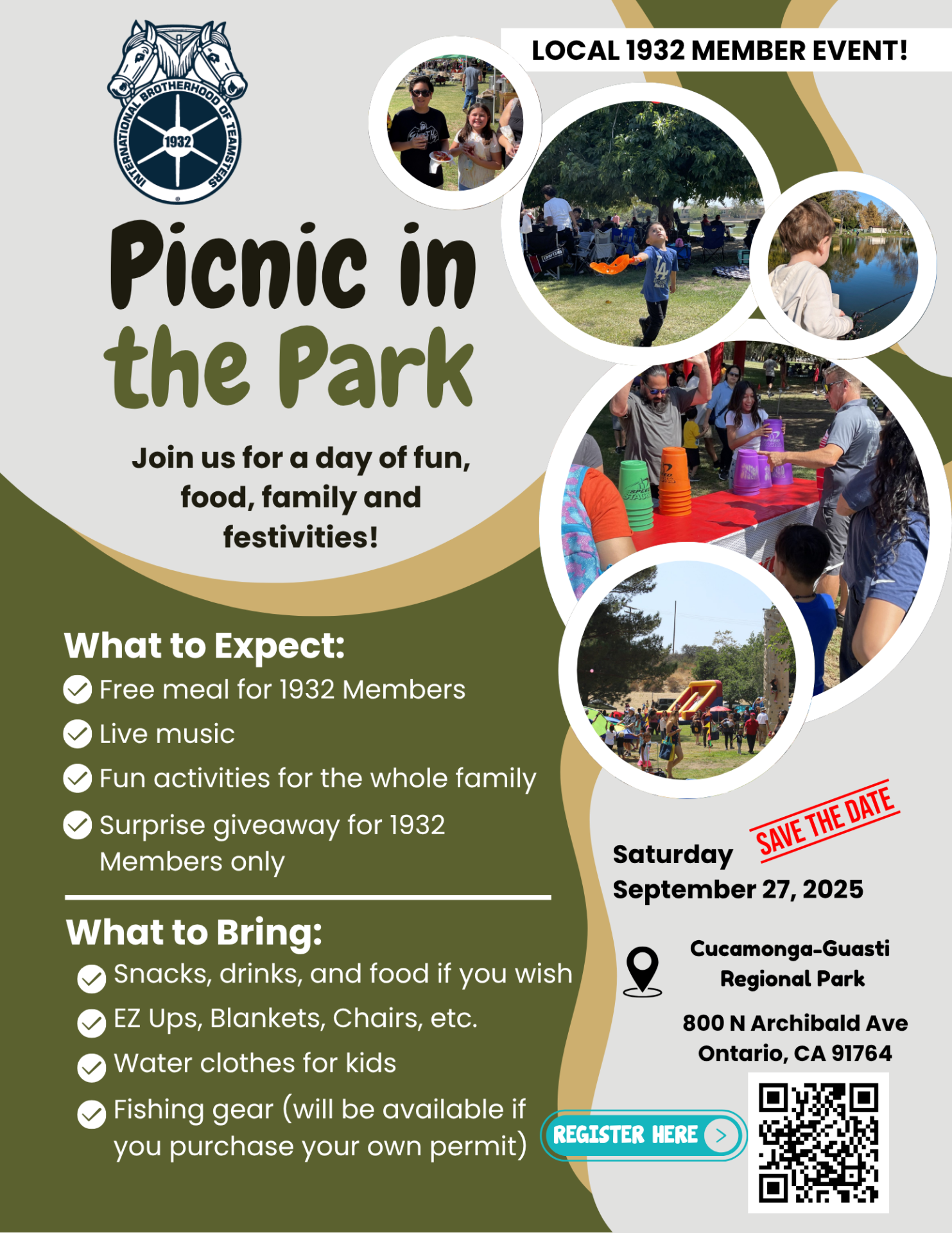 INTERNATIONAL BROTHERHOOD OF TEAMSTERS
1932

LOCAL 1932 MEMBER EVENT!

Picnic in the Park

Join us for a day of fun, food, family and festivities!

What to Expect:
Free meal for 1932 Members
Live music
Fun activities for the whole family
Surprise giveaway for 1932 Members only

What to Bring:
Snacks, drinks, and food if you wish
EZ Ups, Blankets, Chairs, etc.
Water clothes for kids
Fishing gear (will be available if you purchase your own permit)

SAVE THE DATE

Saturday
September 27, 2025

Cucamonga-Guasti Regional Park

800 N Archibald Ave
Ontario, CA 91764

REGISTER HERE